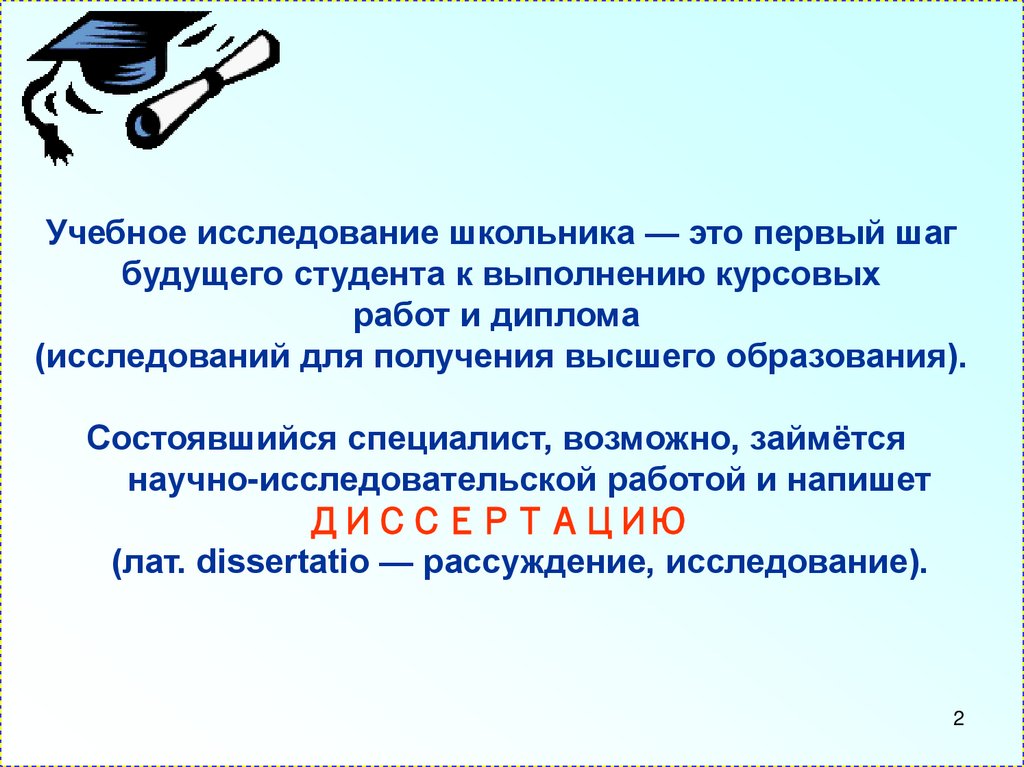 Учебное исследование школьника — это первый шаг будущего студента к выполнению курсовых работ и диплома (исследований для получения высшего образования).

Состоявшийся специалист, возможно, займётся научно-исследовательской работой и напишет Д И С С Е Р Т А Ц И Ю (лат. dissertatio — рассуждение, исследование).

2